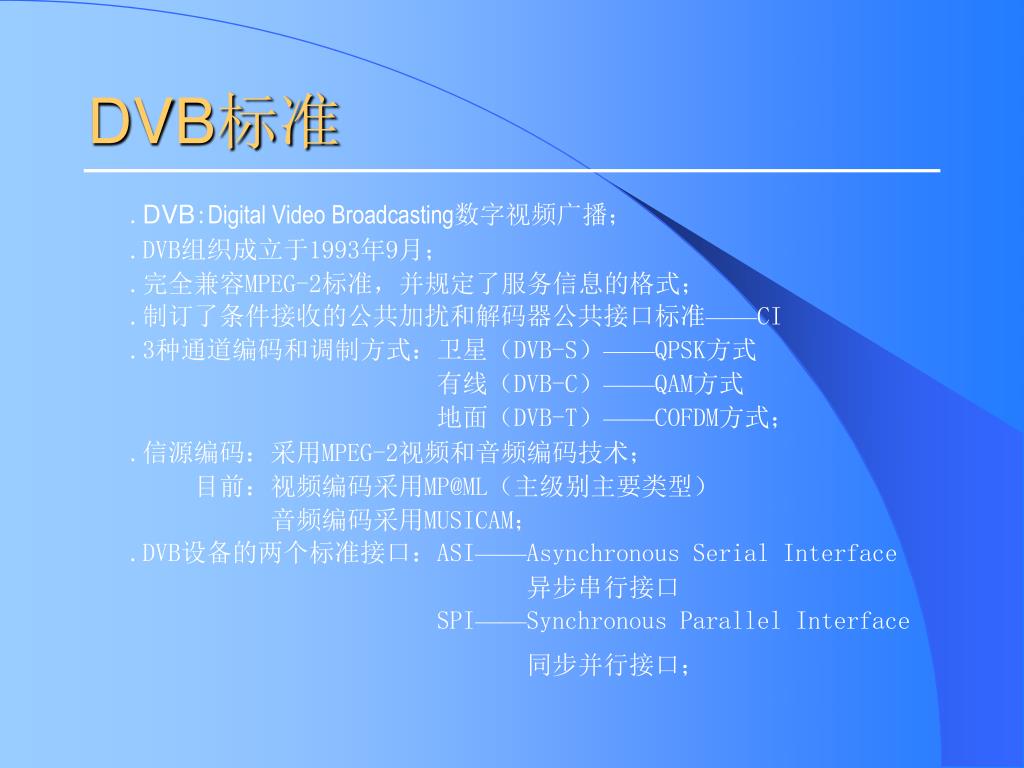 DVB标准

.DVB:Digital Video Broadcasting数字视频广播；
.DVB组织成立于1993年9月；
.完全兼容MPEG-2标准，并规定了服务信息的格式；
.制订了条件接收的公共加扰和解码器公共接口标准——CI
.3种通道编码和调制方式：卫星（DVB-S）——QPSK方式
有线（DVB-C）——QAM方式
地面（DVB-T）——COFDM方式；
.信源编码：采用MPEG-2视频和音频编码技术；
目前：视频编码采用MP@ML（主级别主要类型）
音频编码采用MUSICAM；
.DVB设备的两个标准接口：ASI——Asynchronous Serial Interface
异步串行接口
SPI——Synchronous Parallel Interface
同步并行接口；